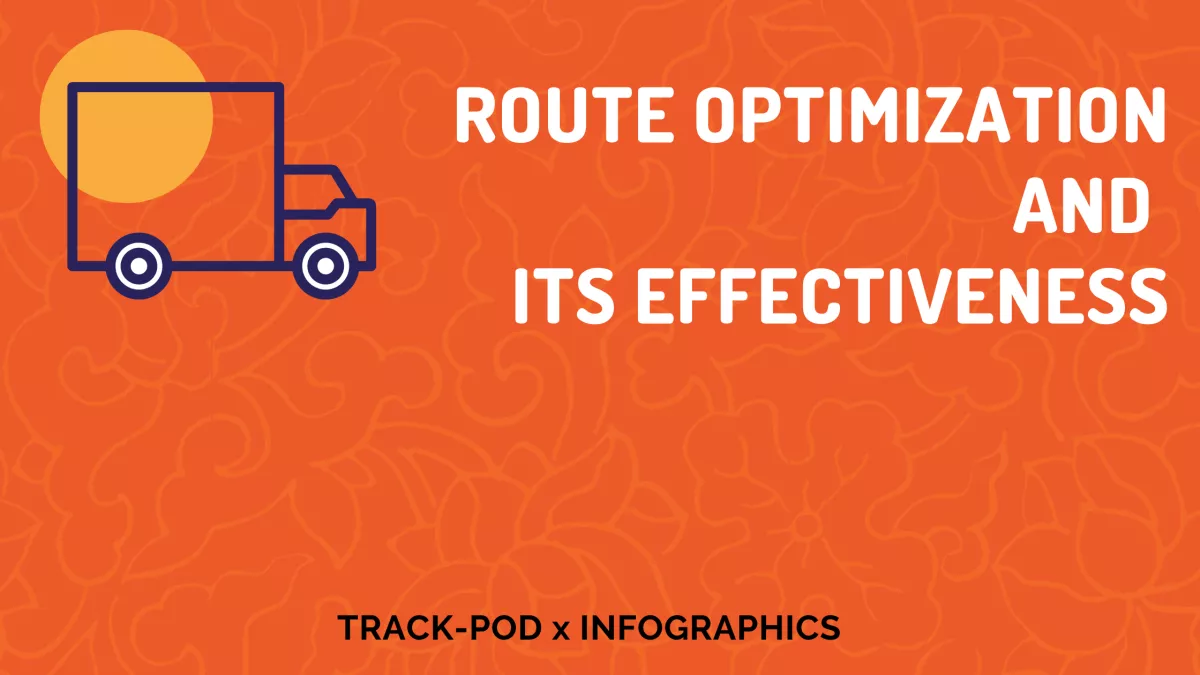 ROUTE OPTIMIZATION AND ITS EFFECTIVENESS

TRACK-POD x INFOGRAPHICS